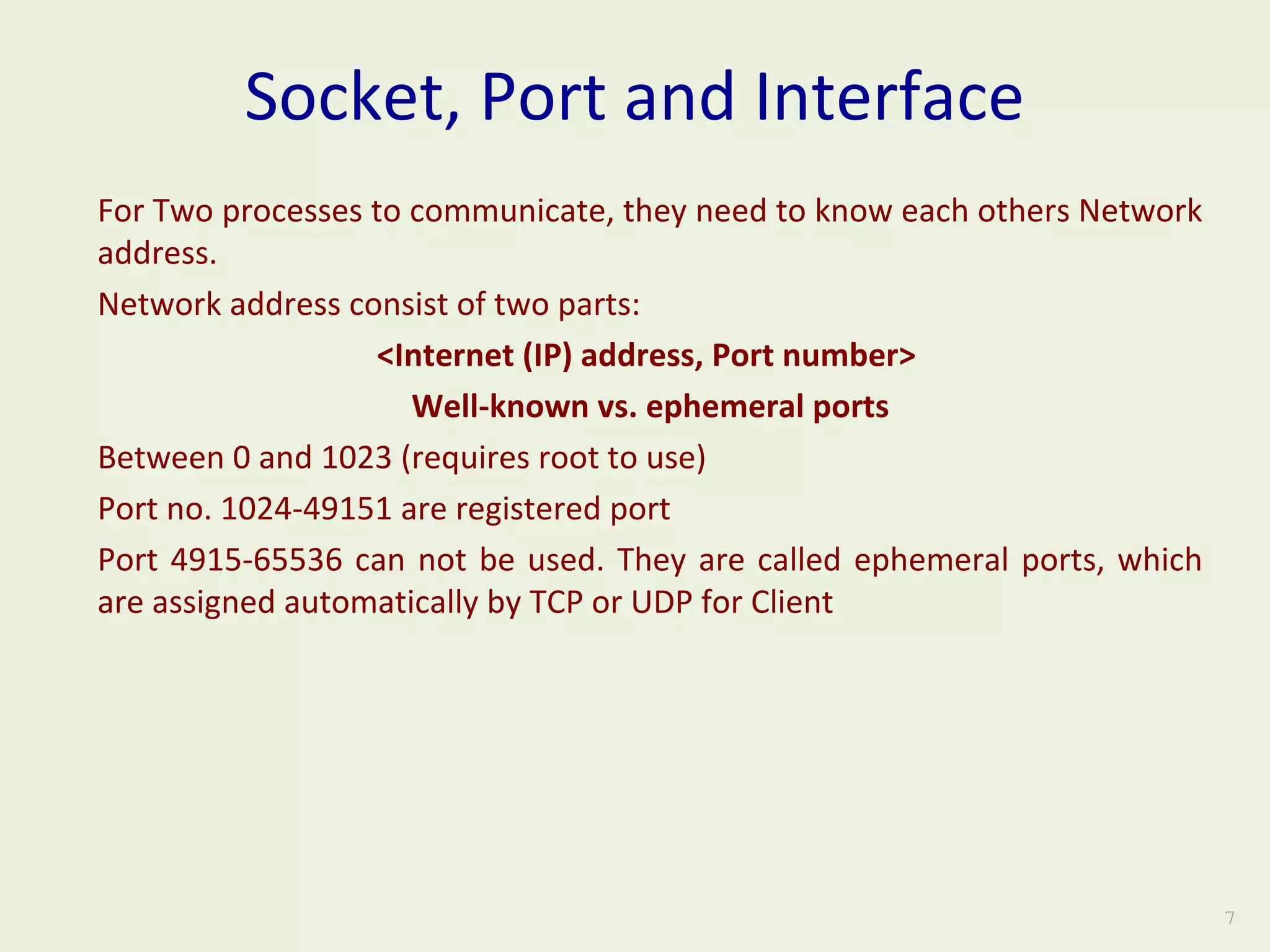 Socket, Port and Interface

For Two processes to communicate, they need to know each others Network address.

Network address consist of two parts:

<Internet (IP) address, Port number>

Well-known vs. ephemeral ports

Between 0 and 1023 (requires root to use)

Port no. 1024-49151 are registered port

Port 4915-65536 can not be used. They are called ephemeral ports, which are assigned automatically by TCP or UDP for Client

7